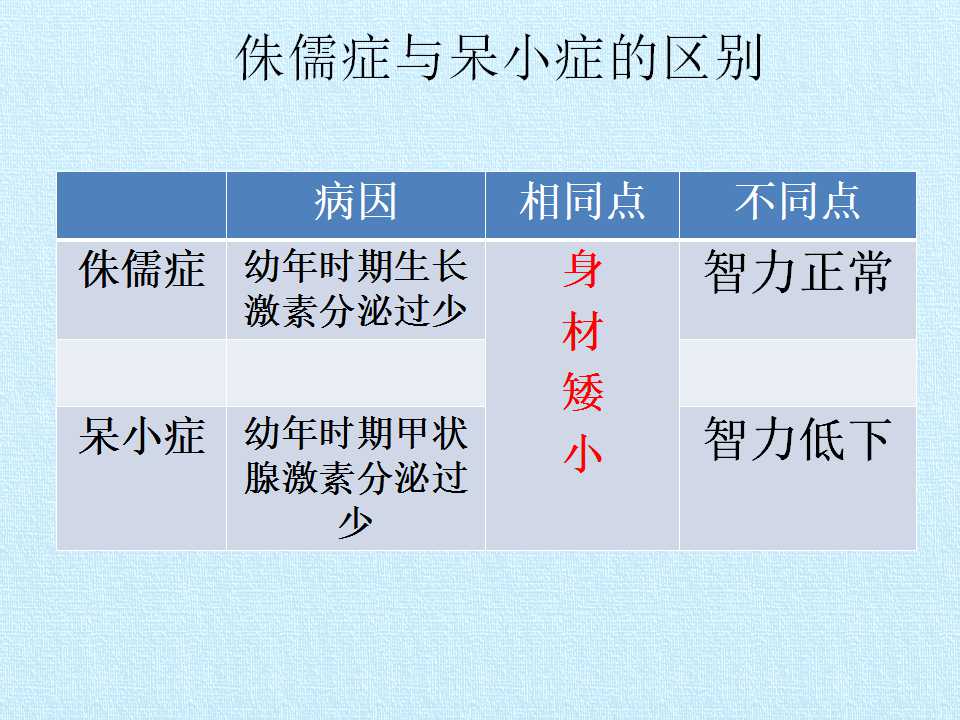 侏儒症与呆小症的区别

|  | 病因 | 相同点 | 不同点 |
|---|---|---|---|
| 侏儒症 | 幼年时期生长激素分泌过少 | 身材矮小 | 智力正常 |
|  |  |  |  |
| 呆小症 | 幼年时期甲状腺激素分泌过少 |  | 智力低下 |